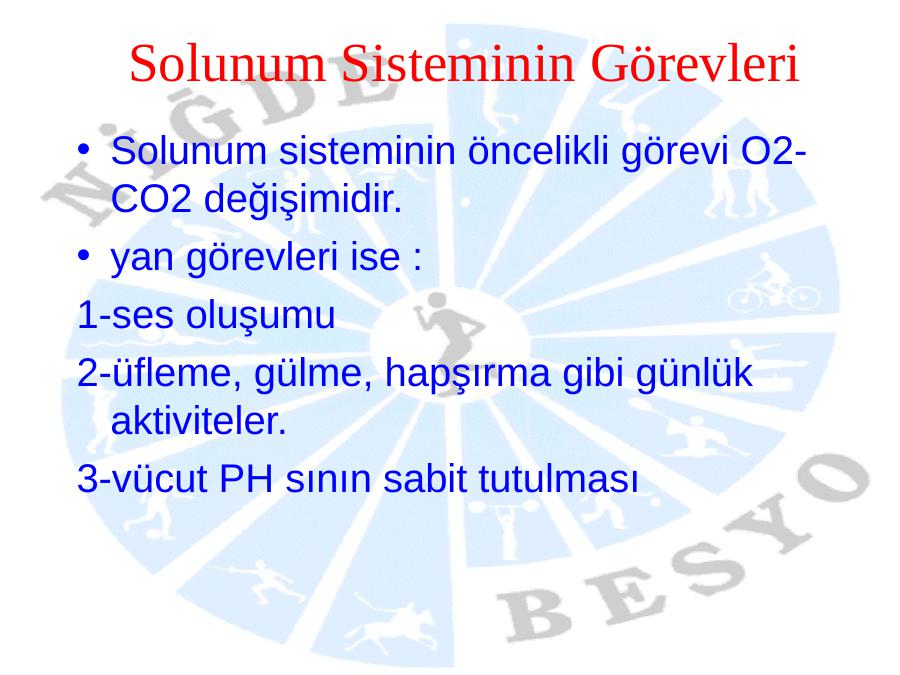 Solunum Sisteminin Görevleri

• Solunum sisteminin öncelikli görevi O2-CO2 değişimidir.

• yan görevleri ise :

1-ses oluşumu

2-üfleme, gülme, hapşırma gibi günlük aktiviteler.

3-vücut PH sının sabit tutulması

NİĞDE

BESYO